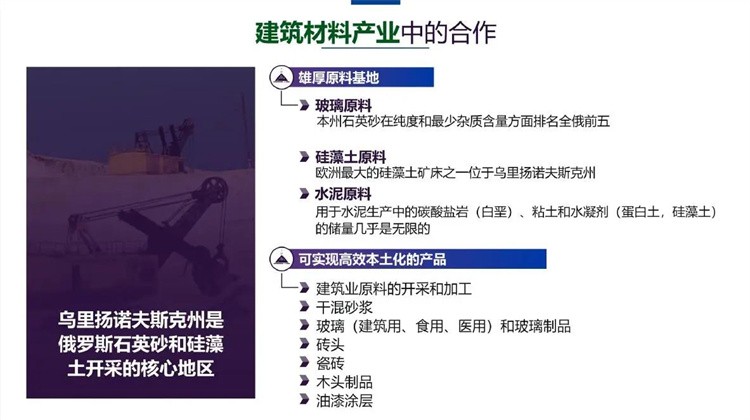 建筑材料产业中的合作

乌里扬诺夫斯克州是俄罗斯石英砂和硅藻土开采的核心地区

雄厚原料基地

玻璃原料
本州石英砂在纯度和最少杂质含量方面排名全俄前五

硅藻土原料
欧洲最大的硅藻土矿床之一位于乌里扬诺夫斯克州

水泥原料
用于水泥生产中的碳酸盐岩（白垩）、粘土和水凝剂（蛋白土，硅藻土）的储量几乎是无限的

可实现高效本土化的产品

建筑业原料的开采和加工
干混砂浆
玻璃（建筑用、食用、医用）和玻璃制品
砖头
瓷砖
木头制品
油漆涂层